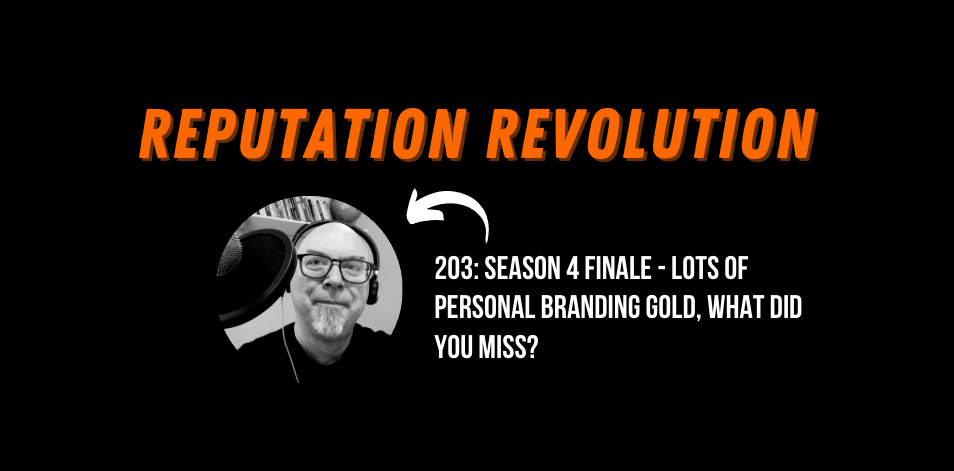 REPUTATION REVOLUTION

203: SEASON 4 FINALE - LOTS OF PERSONAL BRANDING GOLD, WHAT DID YOU MISS?